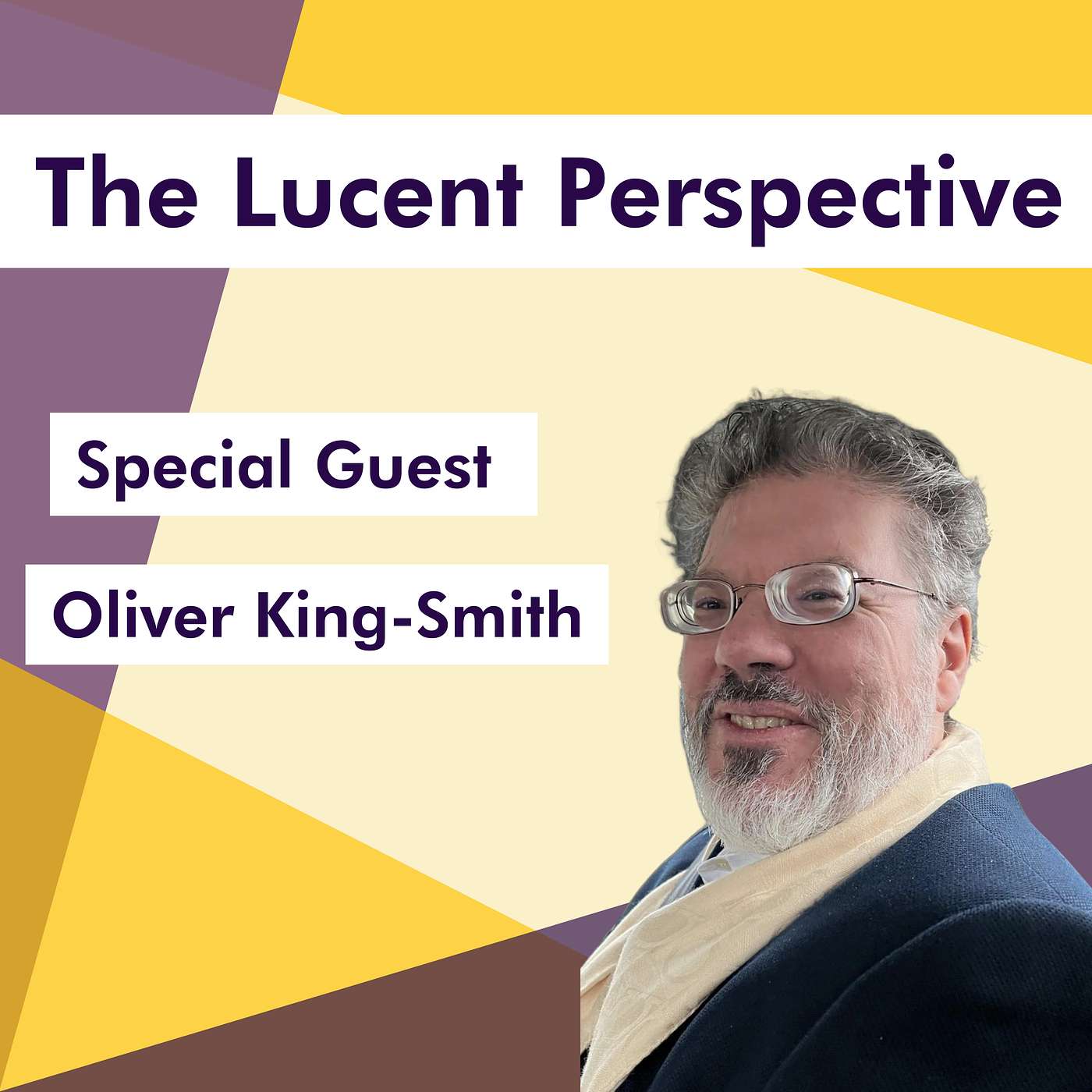 The Lucent Perspective

Special Guest

Oliver King-Smith